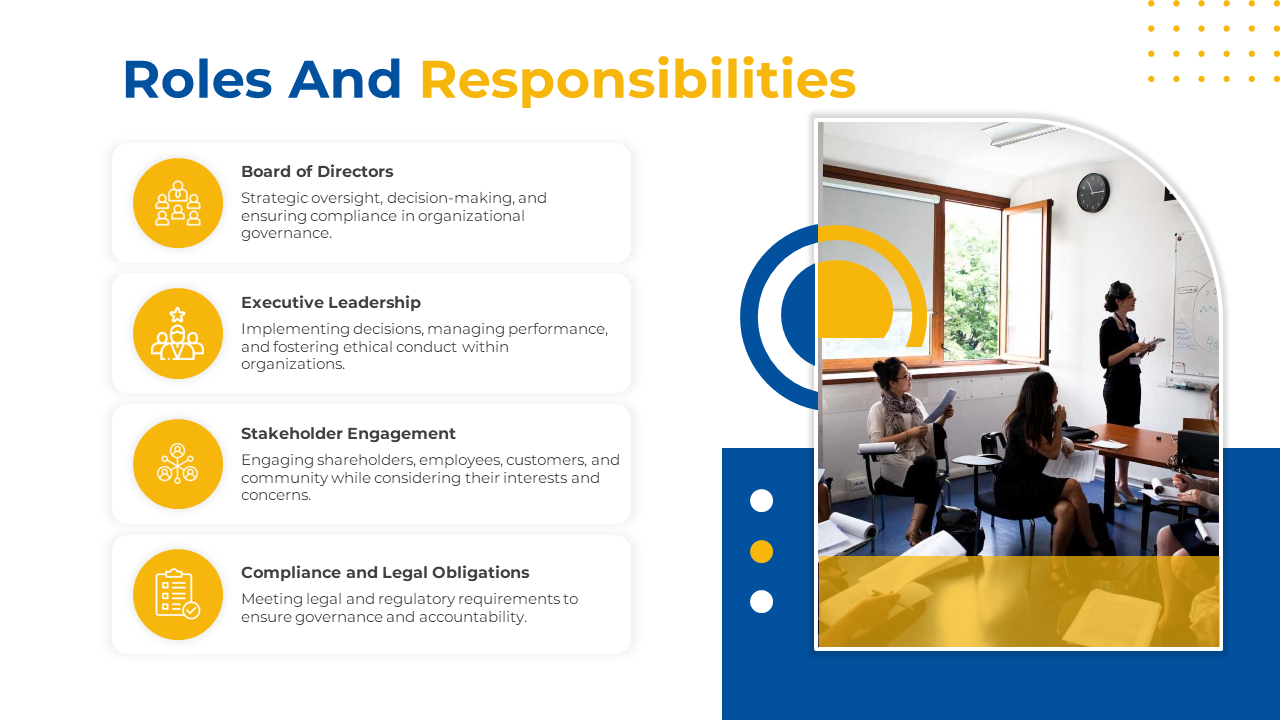 Roles And Responsibilities

Board of Directors

Strategic oversight, decision-making, and ensuring compliance in organizational governance.

Executive Leadership

Implementing decisions, managing performance, and fostering ethical conduct within organizations.

Stakeholder Engagement

Engaging shareholders, employees, customers, and community while considering their interests and concerns.

Compliance and Legal Obligations

Meeting legal and regulatory requirements to ensure governance and accountability.